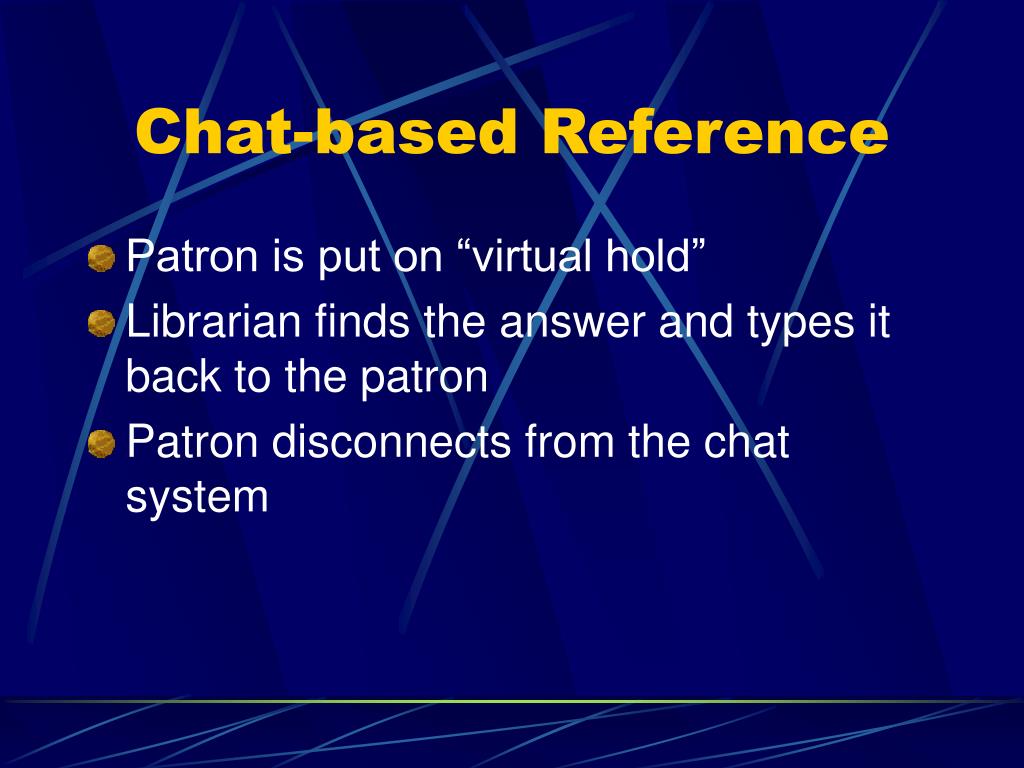 Chat-based Reference

Patron is put on “virtual hold”

Librarian finds the answer and types it back to the patron

Patron disconnects from the chat system